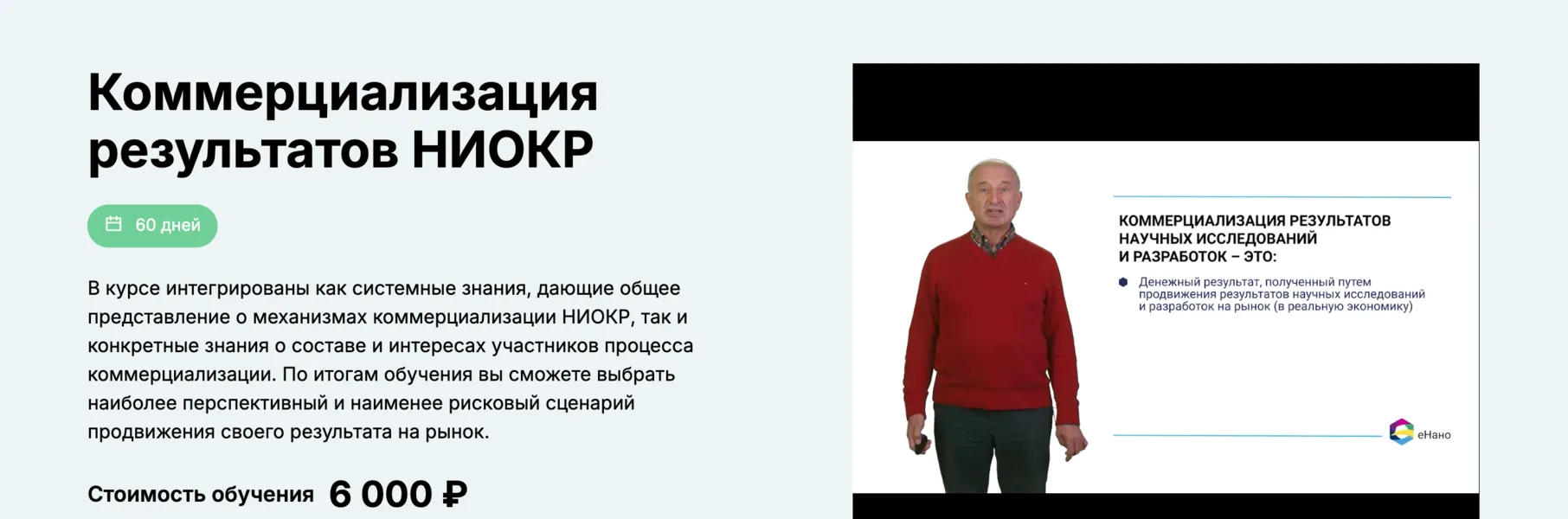 Коммерциализация результатов НИОКР

60 дней

В курсе интегрированы как системные знания, дающие общее представление о механизмах коммерциализации НИОКР, так и конкретные знания о составе и интересах участников процесса коммерциализации. По итогам обучения вы сможете выбрать наиболее перспективный и наименее рисковый сценарий продвижения своего результата на рынок.

Стоимость обучения 6 000 ₽

КОММЕРЦИАЛИЗАЦИЯ РЕЗУЛЬТАТОВ НАУЧНЫХ ИССЛЕДОВАНИЙ И РАЗРАБОТОК – ЭТО:

Денежный результат, полученный путем продвижения результатов научных исследований и разработок на рынок (в реальную экономику)

еНано